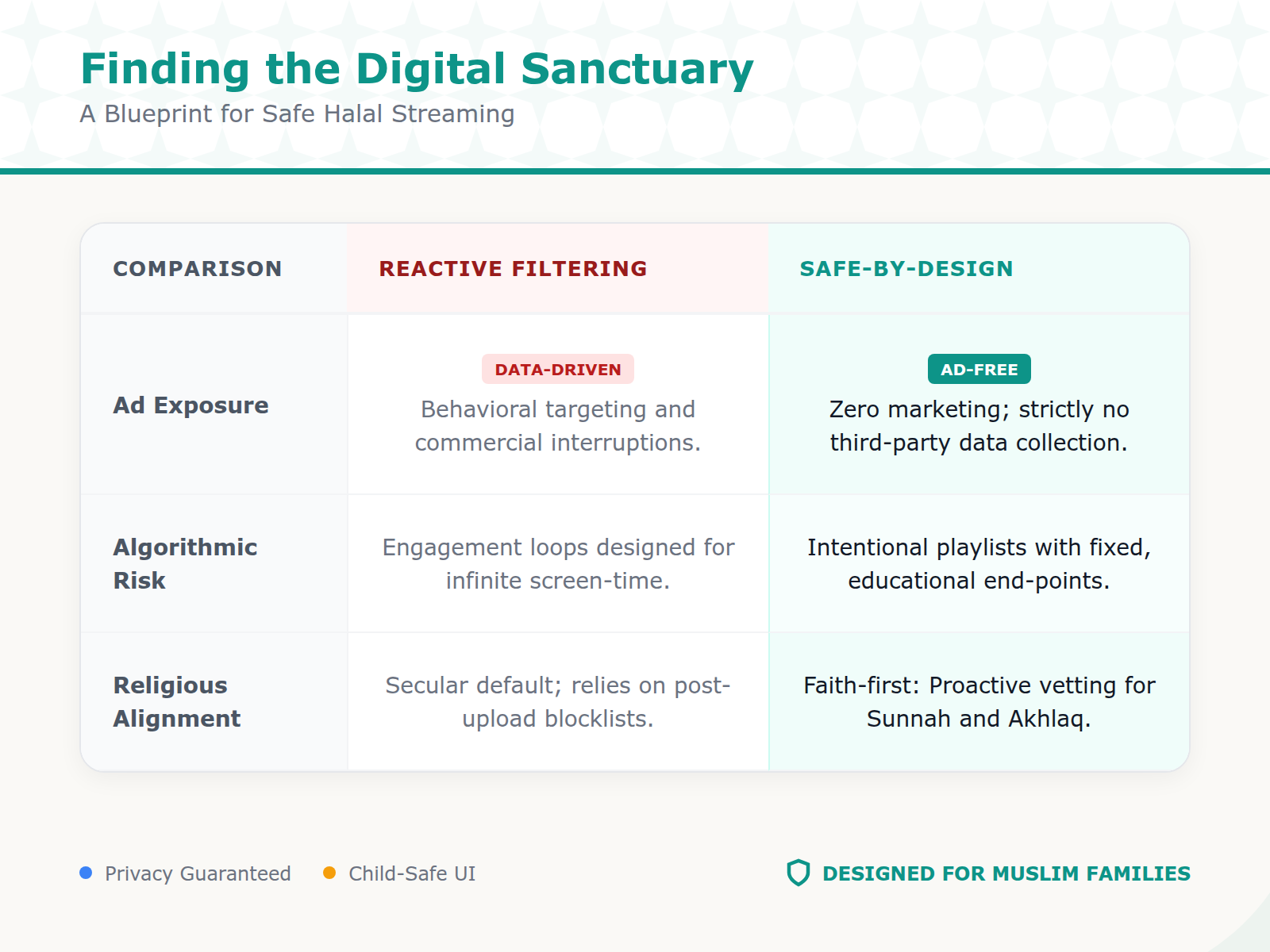 Finding the Digital Sanctuary

A Blueprint for Safe Halal Streaming

| COMPARISON | REACTIVE FILTERING | SAFE-BY-DESIGN |
|---|---|---|
| Ad Exposure | DATA-DRIVEN Behavioral targeting and commercial interruptions. | AD-FREE Zero marketing; strictly no third-party data collection. |
| Algorithmic Risk | Engagement loops designed for infinite screen-time. | Intentional playlists with fixed, educational end-points. |
| Religious Alignment | Secular default; relies on post-upload blocklists. | Faith-first: Proactive vetting for Sunnah and Akhlaq. |

Privacy Guaranteed

Child-Safe UI

DESIGNED FOR MUSLIM FAMILIES